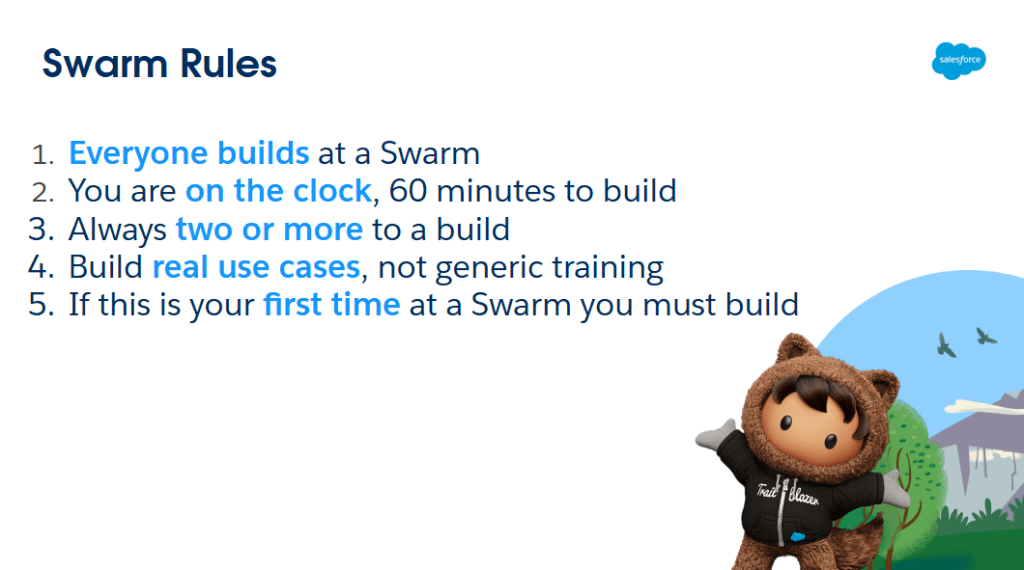 Swarm Rules

salesforce

1. Everyone builds at a Swarm
2. You are on the clock, 60 minutes to build
3. Always two or more to a build
4. Build real use cases, not generic training
5. If this is your first time at a Swarm you must build

Trail Blazer